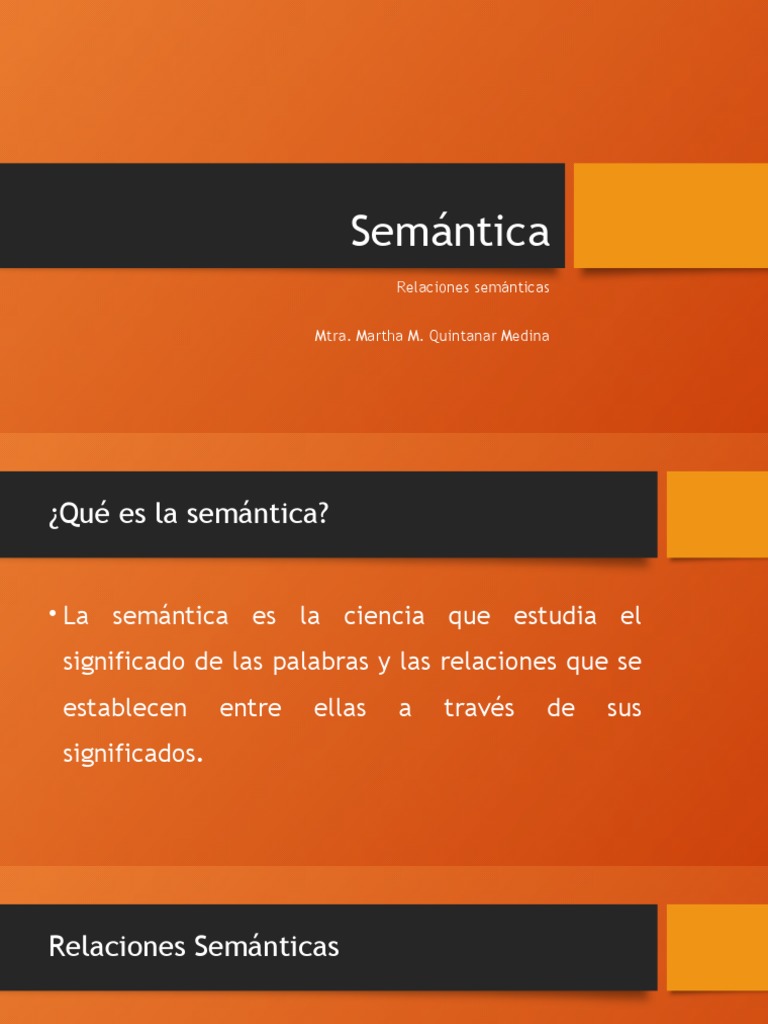 Semántica

Relaciones semánticas

Mtra. Martha M. Quintanar Medina

¿Qué es la semántica?

• La semántica es la ciencia que estudia el significado de las palabras y las relaciones que se establecen entre ellas a través de sus significados.

Relaciones Semánticas